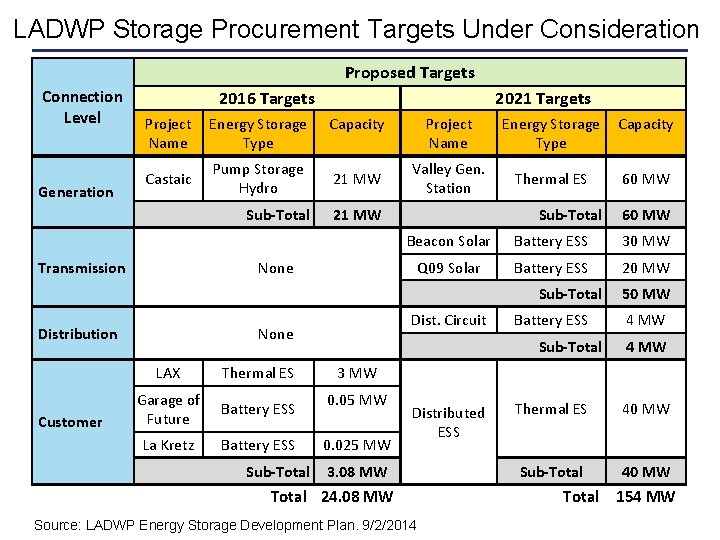 LADWP Storage Procurement Targets Under Consideration

| Connection Level | Proposed Targets | | | | | |
|---|---|---|---|---|---|---|
| | 2016 Targets | | | 2021 Targets | | |
| | Project Name | Energy Storage Type | Capacity | Project Name | Energy Storage Type | Capacity |
| Generation | Castaic | Pump Storage Hydro | 21 MW | Valley Gen. Station | Thermal ES | 60 MW |
| | | Sub-Total | 21 MW | | Sub-Total | 60 MW |
| Transmission | None | | | Beacon Solar | Battery ESS | 30 MW |
| | | | | Q09 Solar | Battery ESS | 20 MW |
| | | | | | Sub-Total | 50 MW |
| Distribution | None | | | Dist. Circuit | Battery ESS | 4 MW |
| | | | | | Sub-Total | 4 MW |
| Customer | LAX | Thermal ES | 3 MW | Distributed ESS | Thermal ES | 40 MW |
| | Garage of Future | Battery ESS | 0.05 MW | | | |
| | La Kretz | Battery ESS | 0.025 MW | | | |
| | | Sub-Total | 3.08 MW | | Sub-Total | 40 MW |
| | | Total | 24.08 MW | | Total | 154 MW |

Source: LADWP Energy Storage Development Plan. 9/2/2014